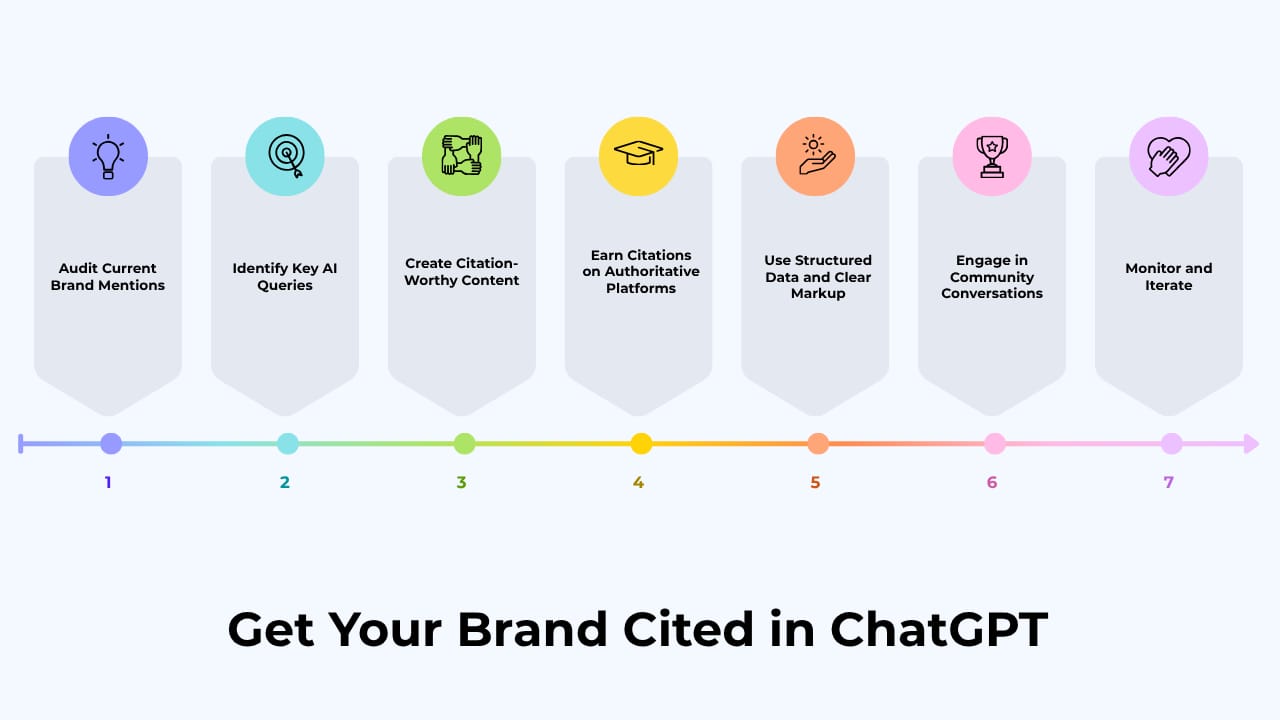 Audit Current Brand Mentions

Identify Key AI Queries

Create Citation-Worthy Content

Earn Citations on Authoritative Platforms

Use Structured Data and Clear Markup

Engage in Community Conversations

Monitor and Iterate

1

2

3

4

5

6

7

Get Your Brand Cited in ChatGPT